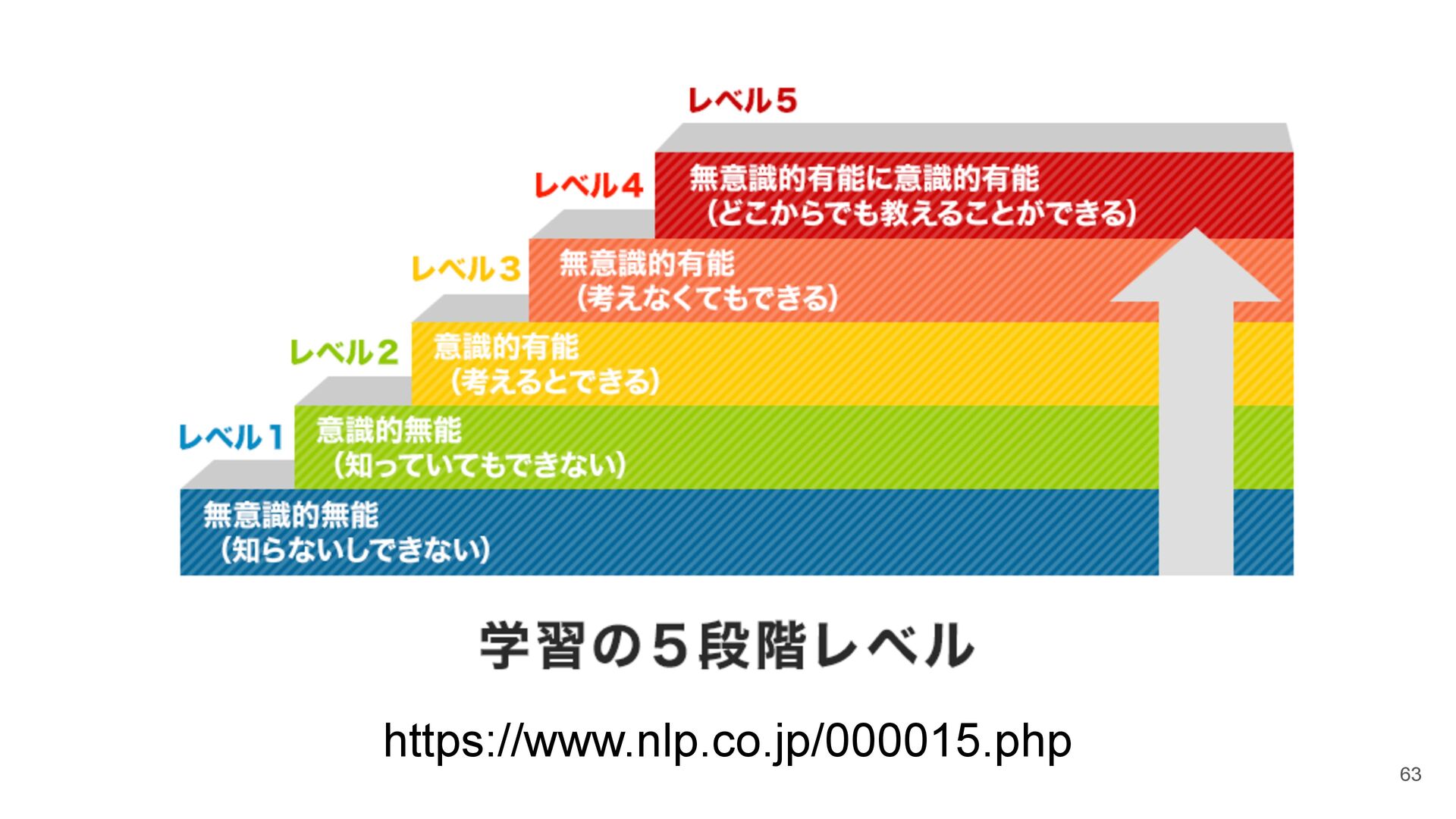 レベル5

レベル4
無意識的有能に意識的有能
（どこからでも教えることができる）

レベル3
無意識的有能
（考えなくてもできる）

レベル2
意識的有能
（考えるとできる）

レベル1
意識的無能
（知っていてもできない）

無意識的無能
（知らないしできない）

学習の5段階レベル

https://www.nlp.co.jp/000015.php

63